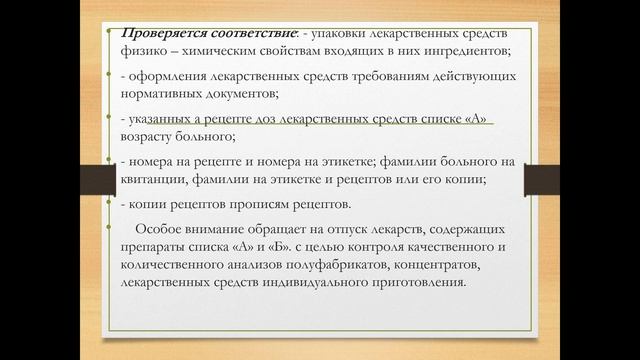 Проверяется соответствие: - упаковки лекарственных средств физико – химическим свойствам входящих в них ингредиентов;

- оформления лекарственных средств требованиям действующих нормативных документов;

- указанных а рецепте доз лекарственных средств списке «А» возрасту больного;

- номера на рецепте и номера на этикетке; фамилии больного на квитанции, фамилии на этикетке и рецептов или его копии;

- копии рецептов прописям рецептов.

Особое внимание обращает на отпуск лекарств, содержащих препараты списка «А» и «Б». с целью контроля качественного и количественного анализов полуфабрикатов, концентратов, лекарственных средств индивидуального приготовления.